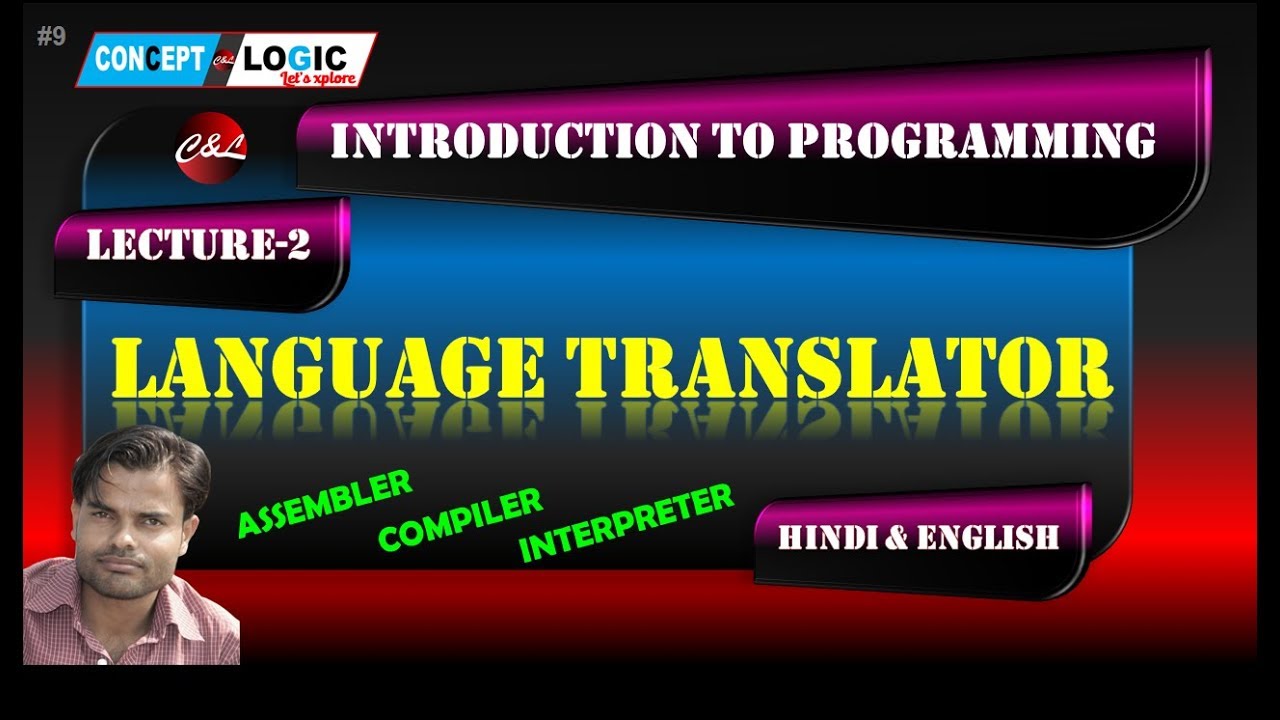 #9

CONCEPT C&L LOGIC
Let's xplore

C&L

INTRODUCTION TO PROGRAMMING

LECTURE-2

LANGUAGE TRANSLATOR

ASSEMBLER
COMPILER
INTERPRETER

HINDI & ENGLISH